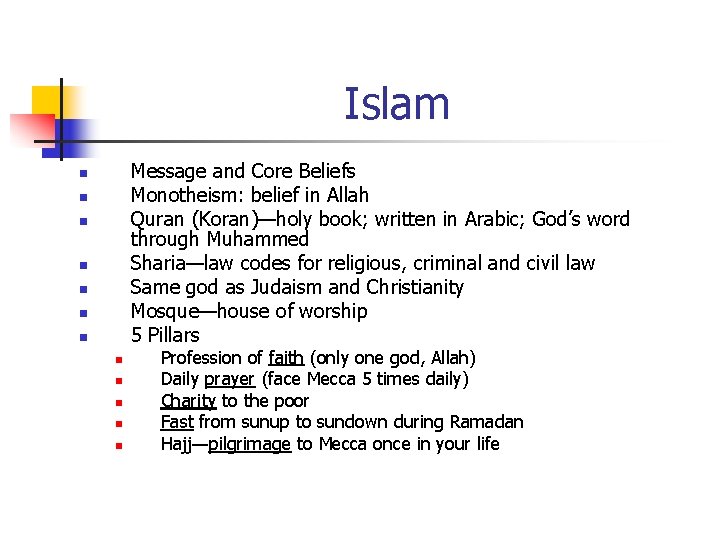 Islam

- Message and Core Beliefs
- Monotheism: belief in Allah
- Quran (Koran)—holy book; written in Arabic; God's word through Muhammed
- Sharia—law codes for religious, criminal and civil law
- Same god as Judaism and Christianity
- Mosque—house of worship
- 5 Pillars
  - Profession of faith (only one god, Allah)
  - Daily prayer (face Mecca 5 times daily)
  - Charity to the poor
  - Fast from sunup to sundown during Ramadan
  - Hajj—pilgrimage to Mecca once in your life